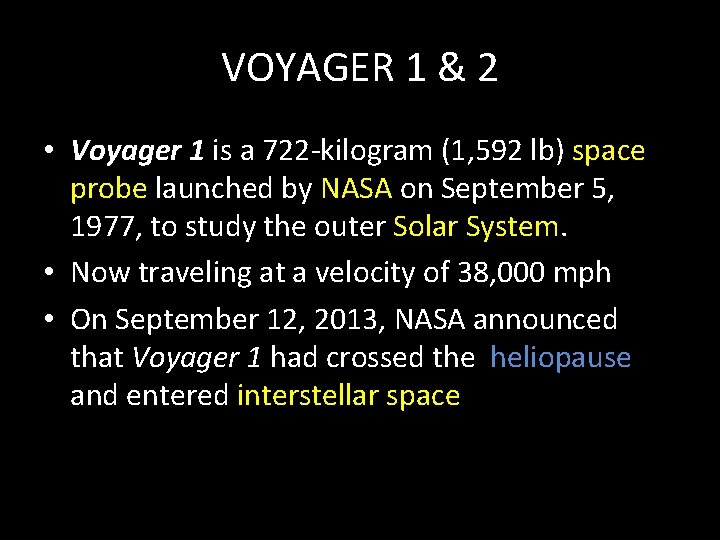 VOYAGER 1 & 2

• Voyager 1 is a 722-kilogram (1,592 lb) space probe launched by NASA on September 5, 1977, to study the outer Solar System.

• Now traveling at a velocity of 38,000 mph

• On September 12, 2013, NASA announced that Voyager 1 had crossed the heliopause and entered interstellar space